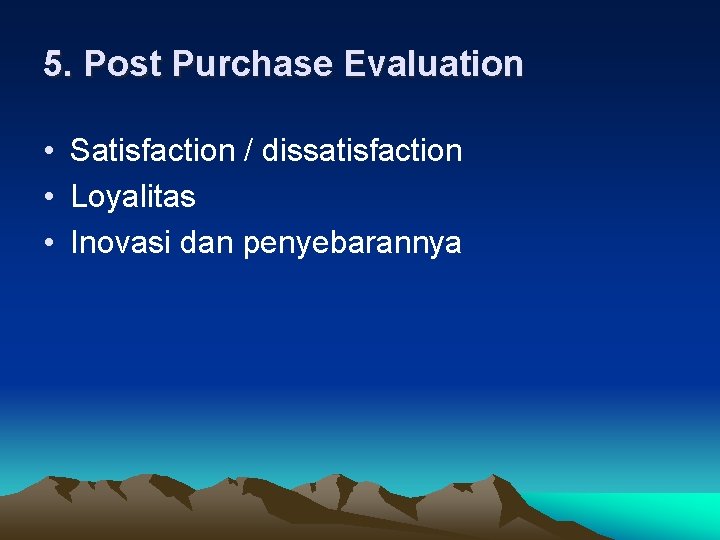 5. Post Purchase Evaluation

• Satisfaction / dissatisfaction
• Loyalitas
• Inovasi dan penyebarannya